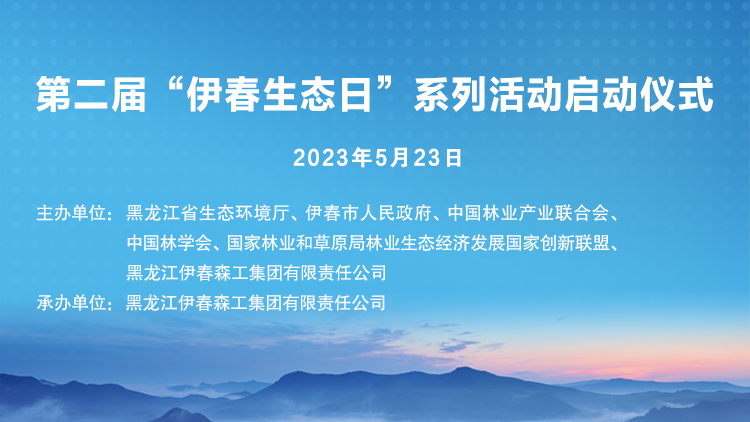 第二届“伊春生态日”系列活动启动仪式

2023年5月23日

主办单位：黑龙江省生态环境厅、伊春市人民政府、中国林业产业联合会、中国林学会、国家林业和草原局林业生态经济发展国家创新联盟、黑龙江伊春森工集团有限责任公司

承办单位：黑龙江伊春森工集团有限责任公司